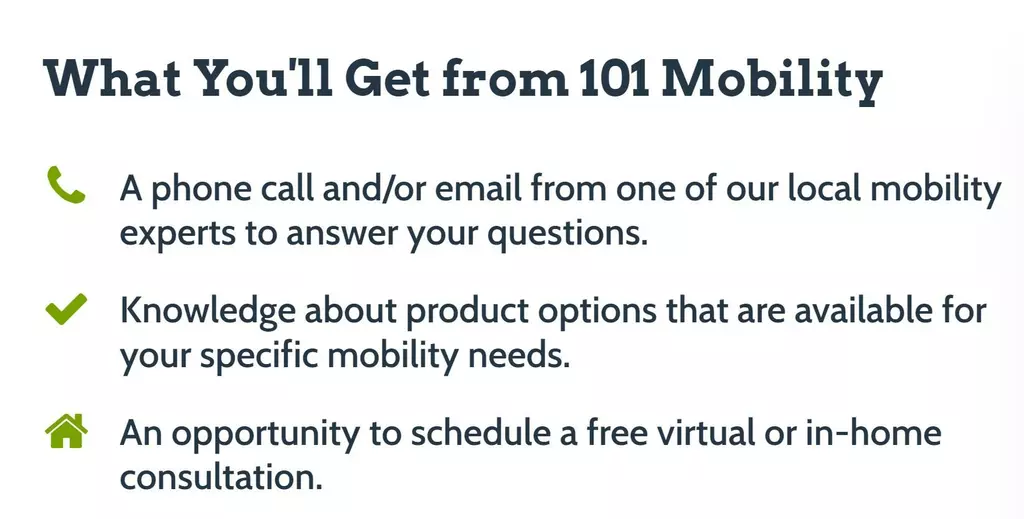 What You'll Get from 101 Mobility

A phone call and/or email from one of our local mobility experts to answer your questions.

Knowledge about product options that are available for your specific mobility needs.

An opportunity to schedule a free virtual or in-home consultation.